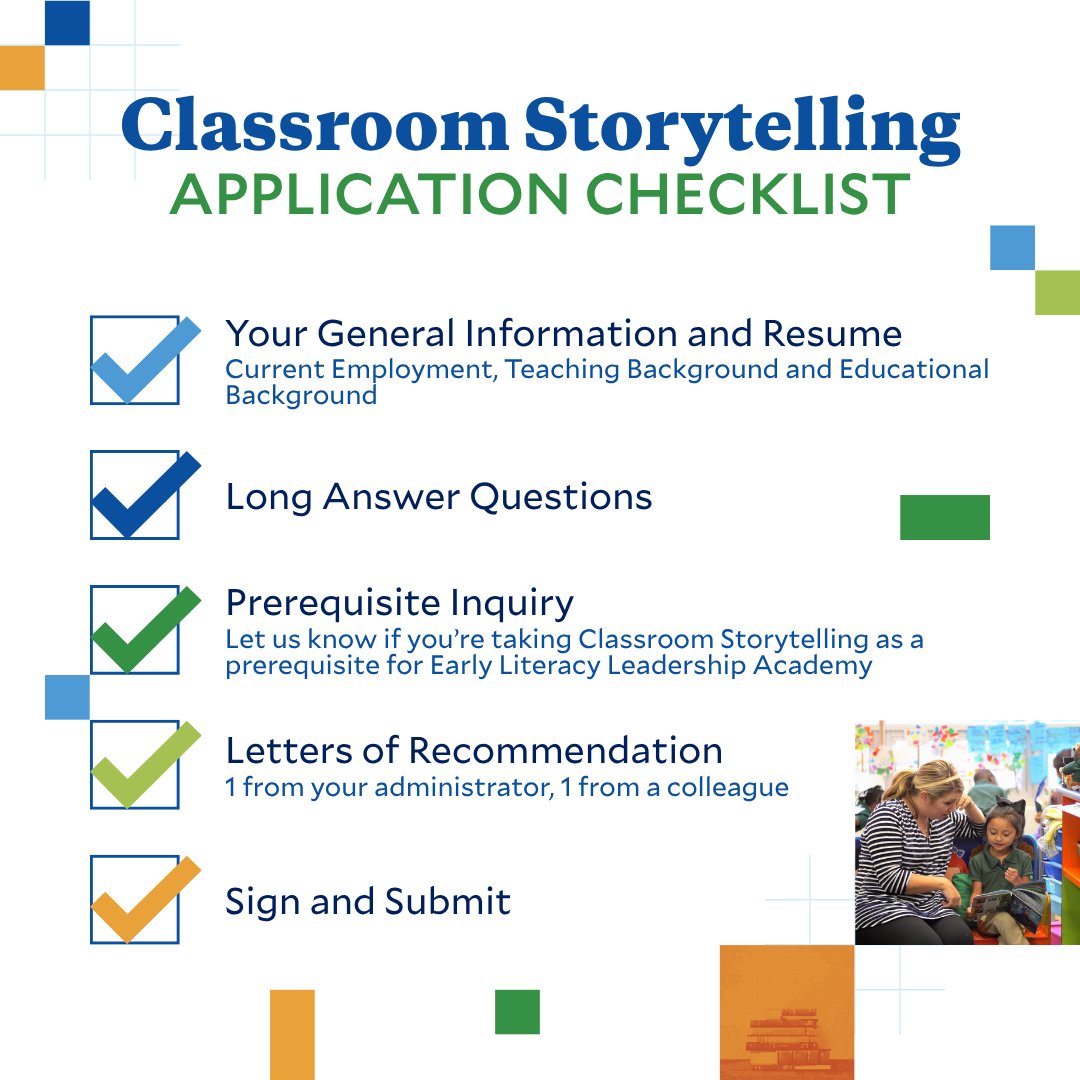 Classroom Storytelling
APPLICATION CHECKLIST

Your General Information and Resume
Current Employment, Teaching Background and Educational Background

Long Answer Questions

Prerequisite Inquiry
Let us know if you're taking Classroom Storytelling as a prerequisite for Early Literacy Leadership Academy

Letters of Recommendation
1 from your administrator, 1 from a colleague

Sign and Submit